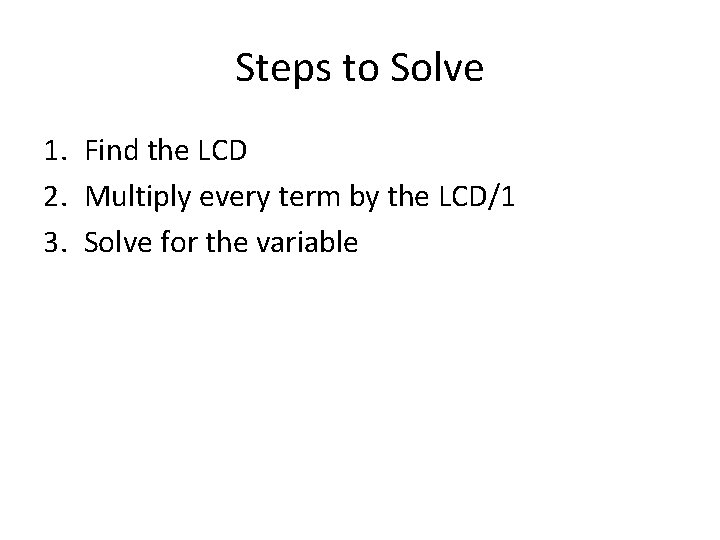 Steps to Solve

1. Find the LCD
2. Multiply every term by the LCD/1
3. Solve for the variable